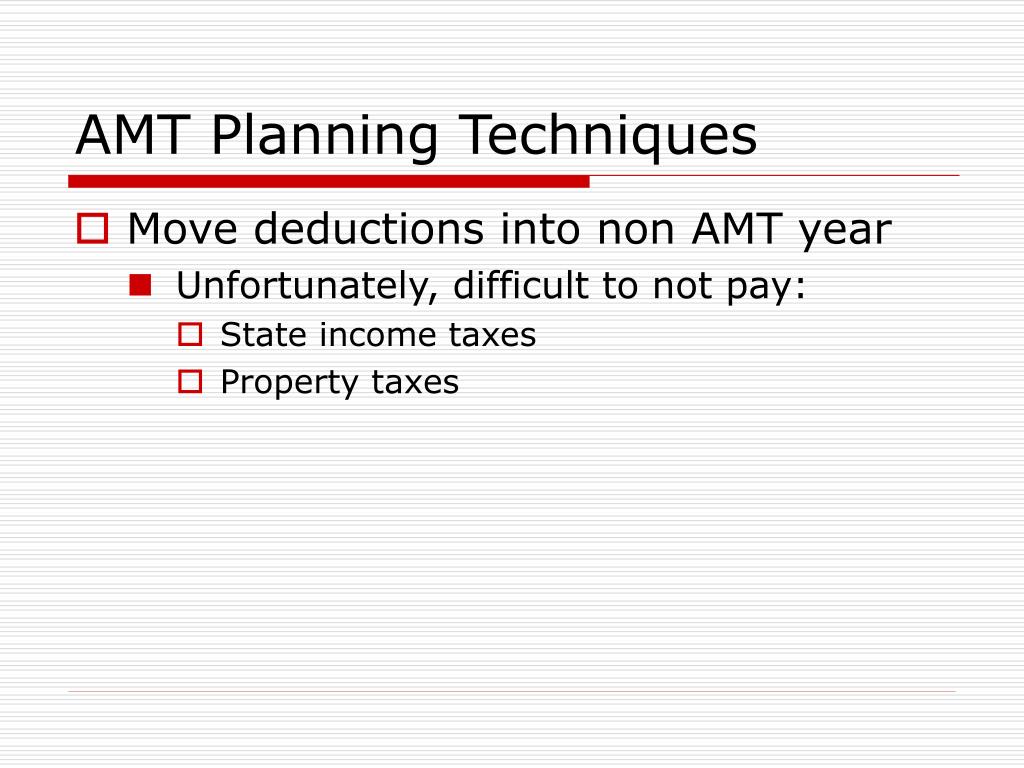 AMT Planning Techniques

Move deductions into non AMT year

Unfortunately, difficult to not pay:

State income taxes

Property taxes